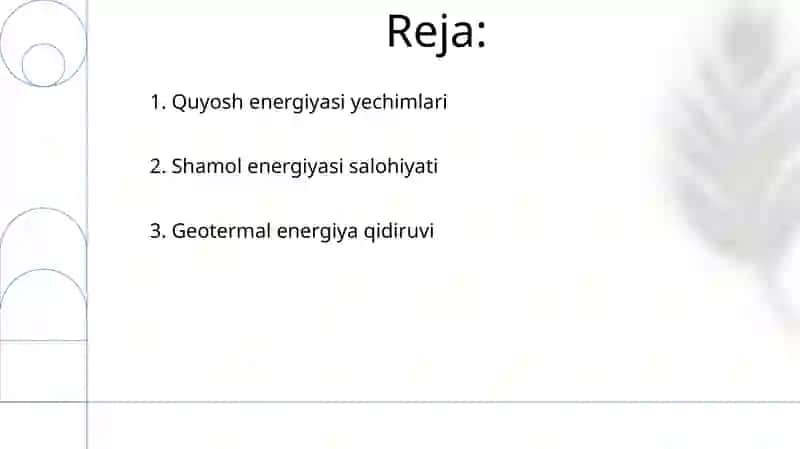 Reja:

1. Quyosh energiyasi yechimlari

2. Shamol energiyasi salohiyati

3. Geotermal energiya qidiruvi